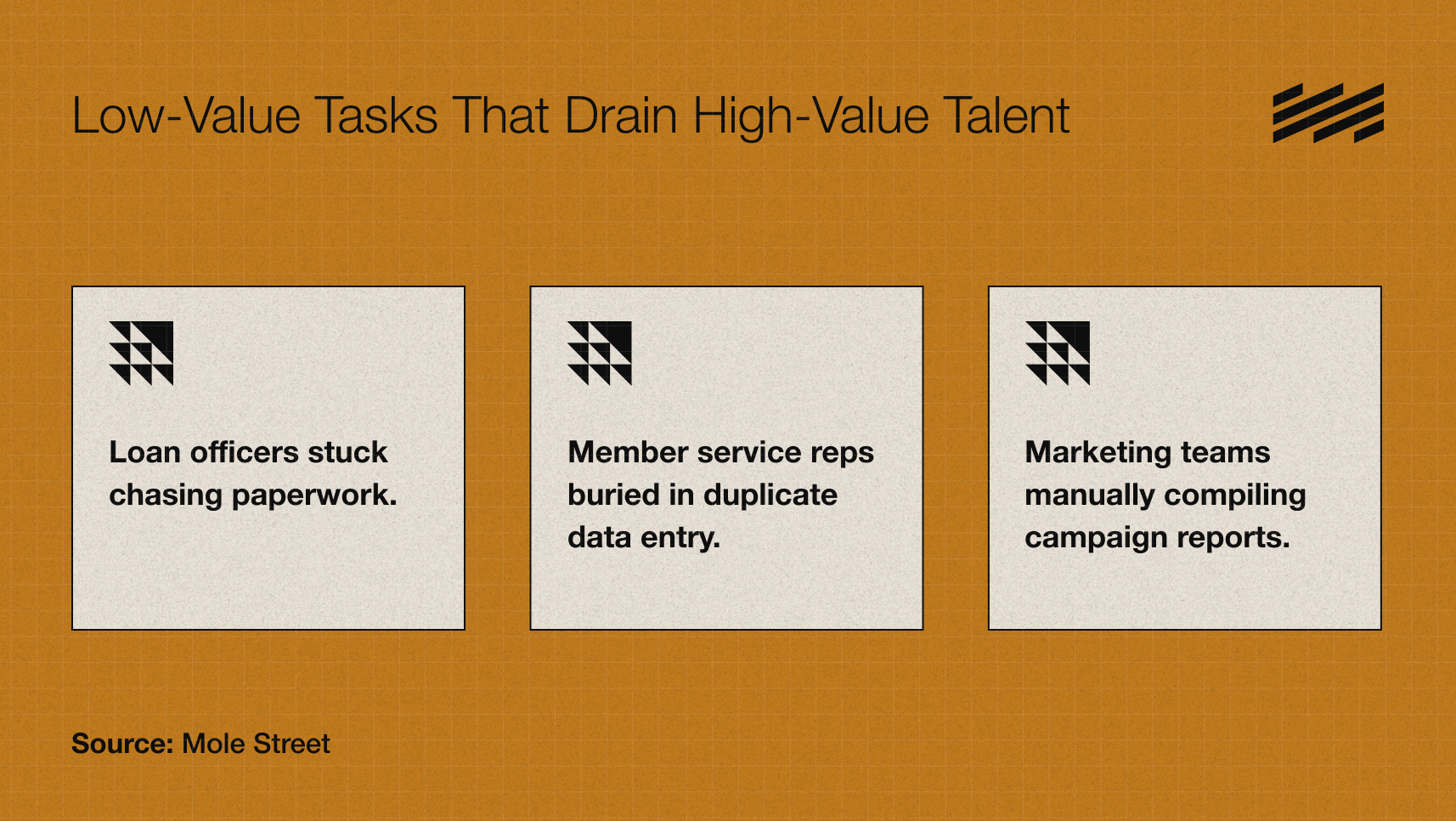 Low-Value Tasks That Drain High-Value Talent

Loan officers stuck chasing paperwork.

Member service reps buried in duplicate data entry.

Marketing teams manually compiling campaign reports.

Source: Mole Street